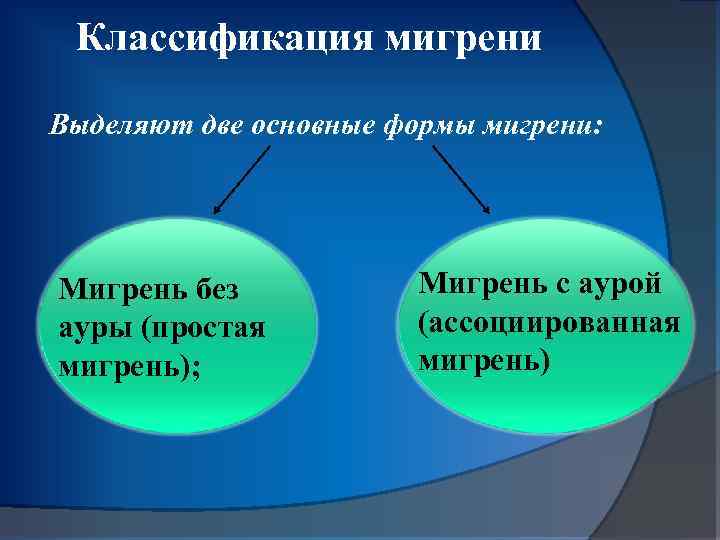 Классификация мигрени

Выделяют две основные формы мигрени:

Мигрень без ауры (простая мигрень);

Мигрень с аурой (ассоциированная мигрень)